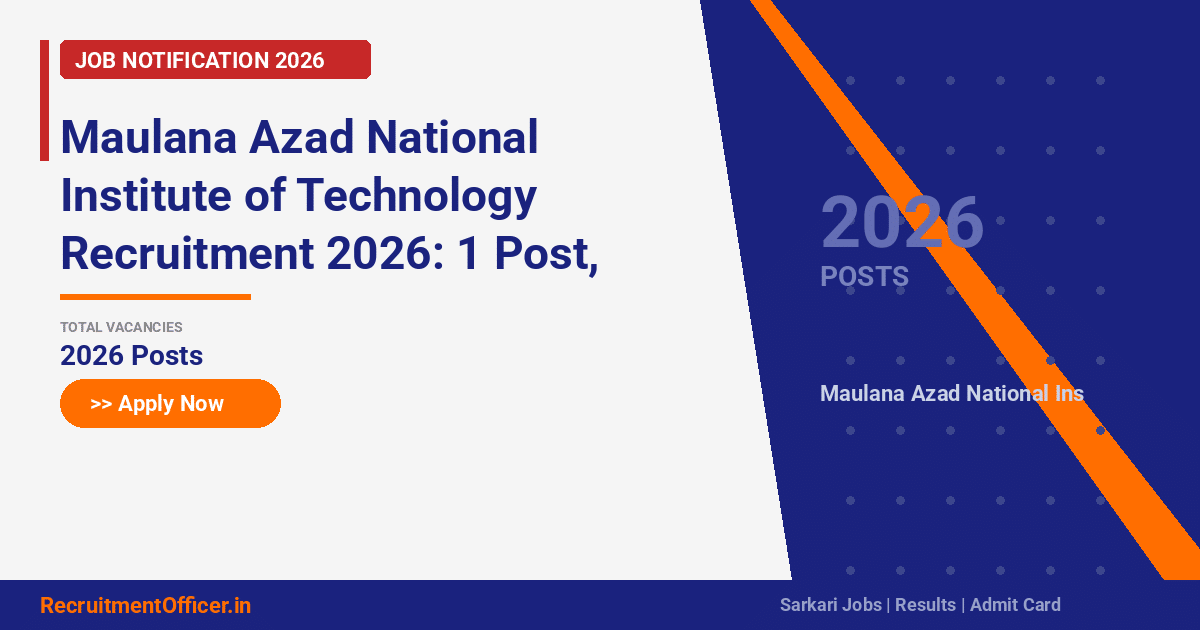 JOB NOTIFICATION 2026

Maulana Azad National Institute of Technology Recruitment 2026: 1 Post,

TOTAL VACANCIES
2026 Posts

>> Apply Now

2026
POSTS

Maulana Azad National Ins

RecruitmentOfficer.in

Sarkari Jobs | Results | Admit Card